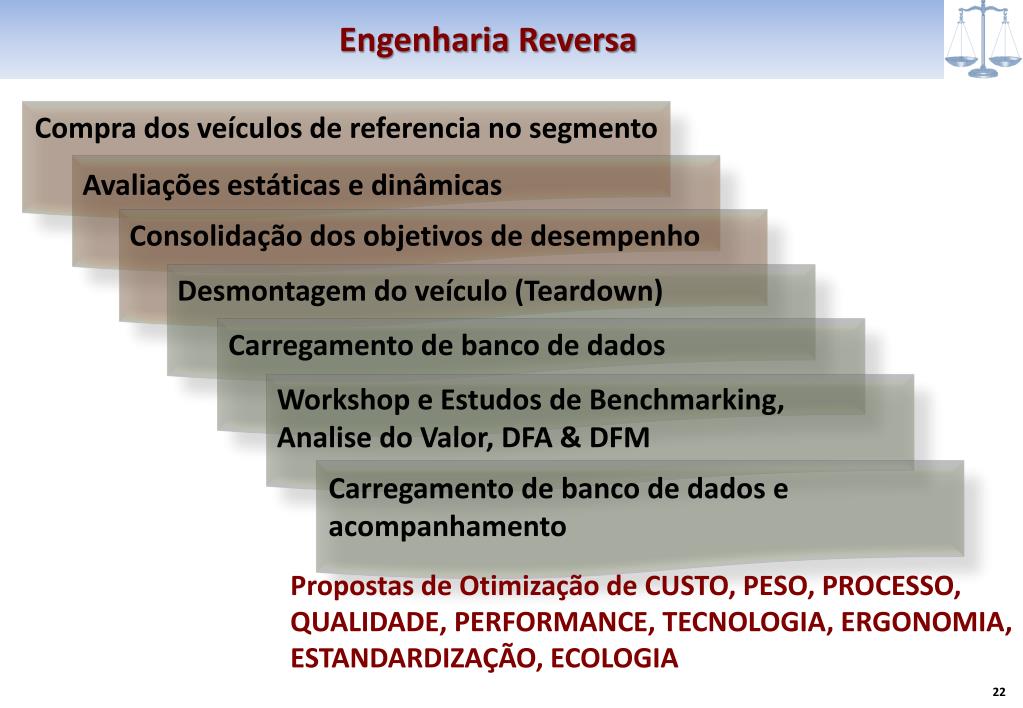 Engenharia Reversa

Compra dos veículos de referencia no segmento

Avaliações estáticas e dinâmicas

Consolidação dos objetivos de desempenho

Desmontagem do veículo (Teardown)

Carregamento de banco de dados

Workshop e Estudos de Benchmarking, Analise do Valor, DFA & DFM

Carregamento de banco de dados e acompanhamento

Propostas de Otimização de CUSTO, PESO, PROCESSO, QUALIDADE, PERFORMANCE, TECNOLOGIA, ERGONOMIA, ESTANDARDIZAÇÃO, ECOLOGIA

22